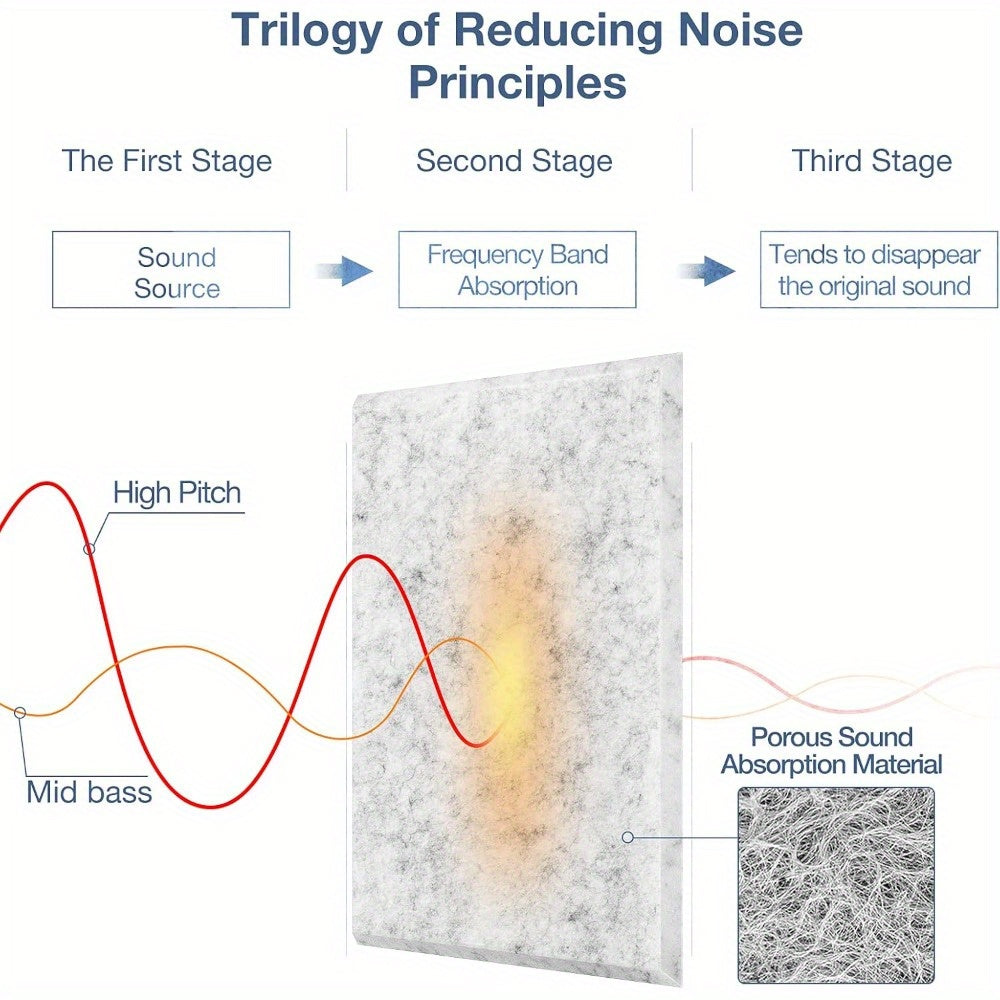 Trilogy of Reducing Noise Principles

The First Stage

Second Stage

Third Stage

Sound Source

Frequency Band Absorption

Tends to disappear the original sound

High Pitch

Mid bass

Porous Sound Absorption Material